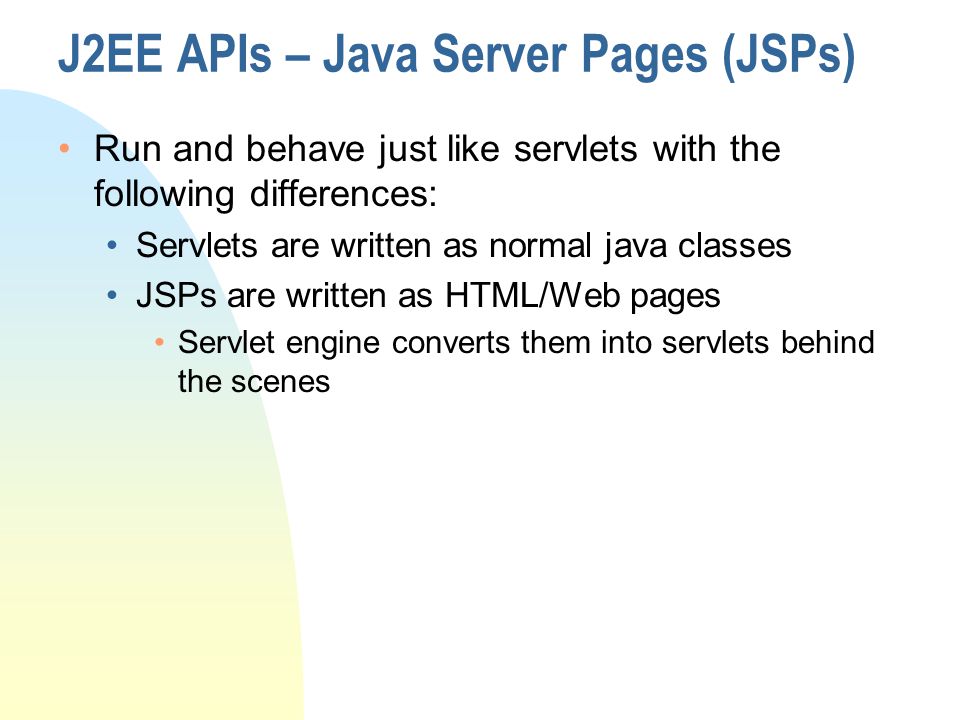 J2EE APIs – Java Server Pages (JSPs)

• Run and behave just like servlets with the following differences:

• Servlets are written as normal java classes

• JSPs are written as HTML/Web pages

• Servlet engine converts them into servlets behind the scenes